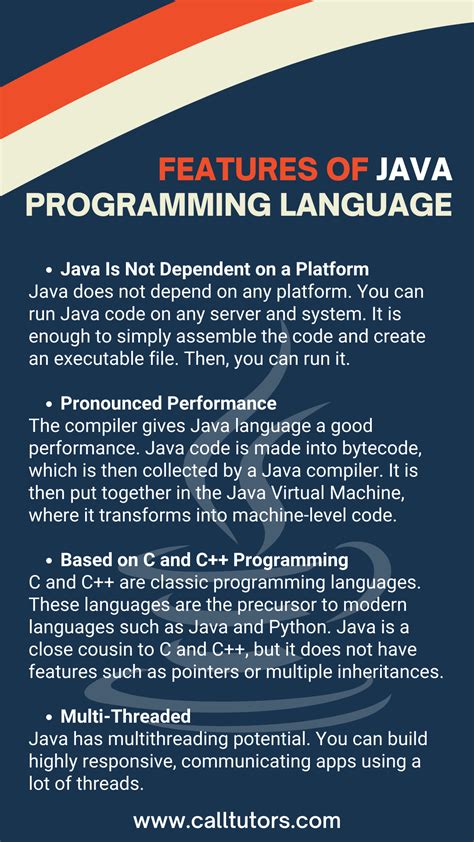 FEATURES OF JAVA PROGRAMMING LANGUAGE

• Java Is Not Dependent on a Platform
Java does not depend on any platform. You can run Java code on any server and system. It is enough to simply assemble the code and create an executable file. Then, you can run it.

• Pronounced Performance
The compiler gives Java language a good performance. Java code is made into bytecode, which is then collected by a Java compiler. It is then put together in the Java Virtual Machine, where it transforms into machine-level code.

• Based on C and C++ Programming
C and C++ are classic programming languages. These languages are the precursor to modern languages such as Java and Python. Java is a close cousin to C and C++, but it does not have features such as pointers or multiple inheritances.

• Multi-Threaded
Java has multithreading potential. You can build highly responsive, communicating apps using a lot of threads.

www.calltutors.com